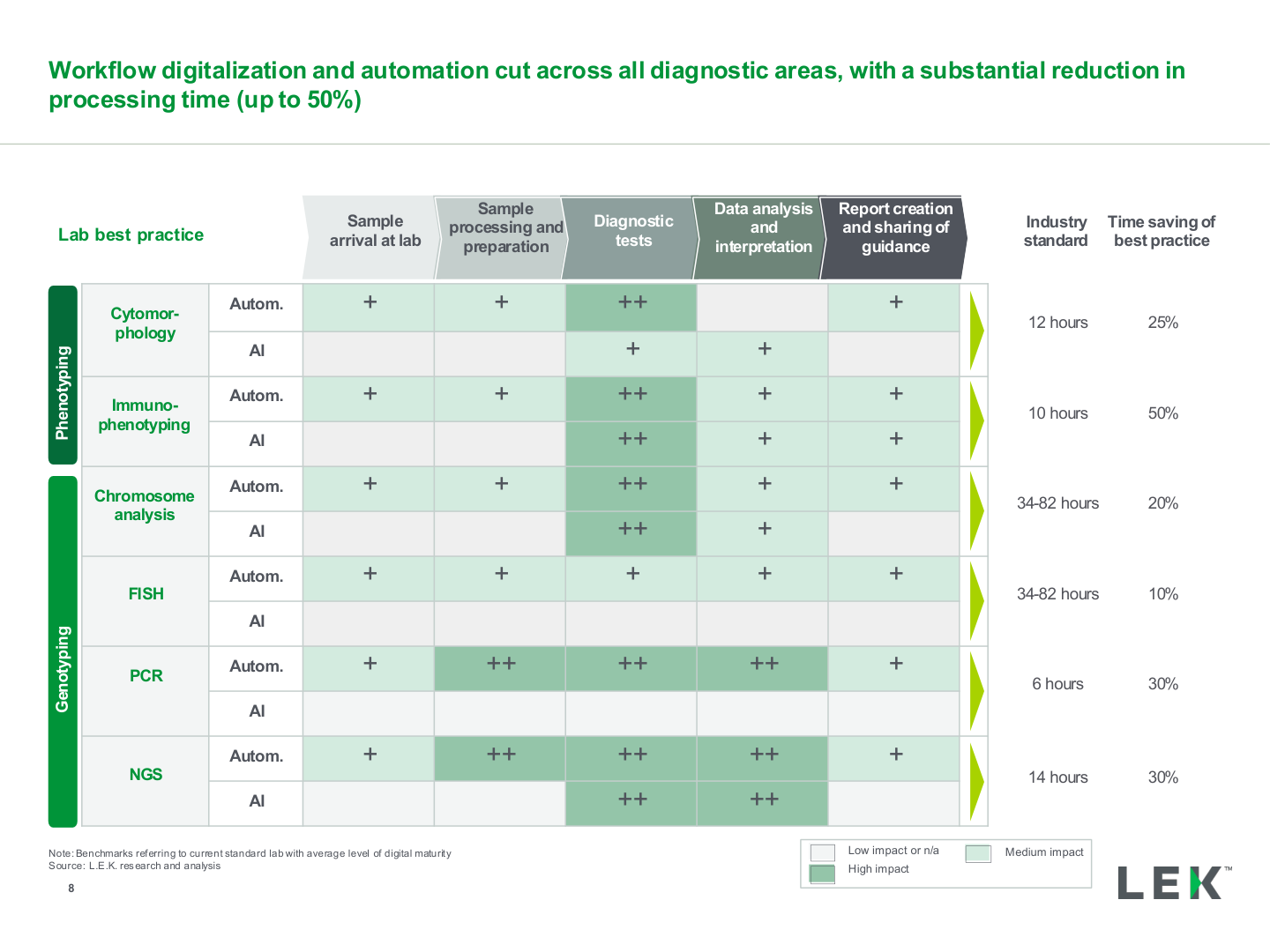 Workflow digitalization and automation cut across all diagnostic areas, with a substantial reduction in processing time (up to 50%)

| Lab best practice | | | Sample arrival at lab | Sample processing and preparation | Diagnostic tests | Data analysis and interpretation | Report creation and sharing of guidance | Industry standard | Time saving of best practice |
|---|---|---|---|---|---|---|---|---|---|
| Phenotyping | Cytomor-phology | Autom. | + | + | ++ | | + | 12 hours | 25% |
| | | AI | | | + | + | | | |
| | Immuno-phenotyping | Autom. | + | + | ++ | + | + | 10 hours | 50% |
| | | AI | | | ++ | + | + | | |
| Genotyping | Chromosome analysis | Autom. | + | + | ++ | + | + | 34-82 hours | 20% |
| | | AI | | | ++ | + | | | |
| | FISH | Autom. | + | + | + | + | + | 34-82 hours | 10% |
| | | AI | | | | | | | |
| | PCR | Autom. | + | ++ | ++ | ++ | + | 6 hours | 30% |
| | | AI | | | | | | | |
| | NGS | Autom. | + | ++ | ++ | ++ | + | 14 hours | 30% |
| | | AI | | | ++ | ++ | | | |

Note: Benchmarks referring to current standard lab with average level of digital maturity
Source: L.E.K. research and analysis

Low impact or n/a
Medium impact
High impact

8

LEK™